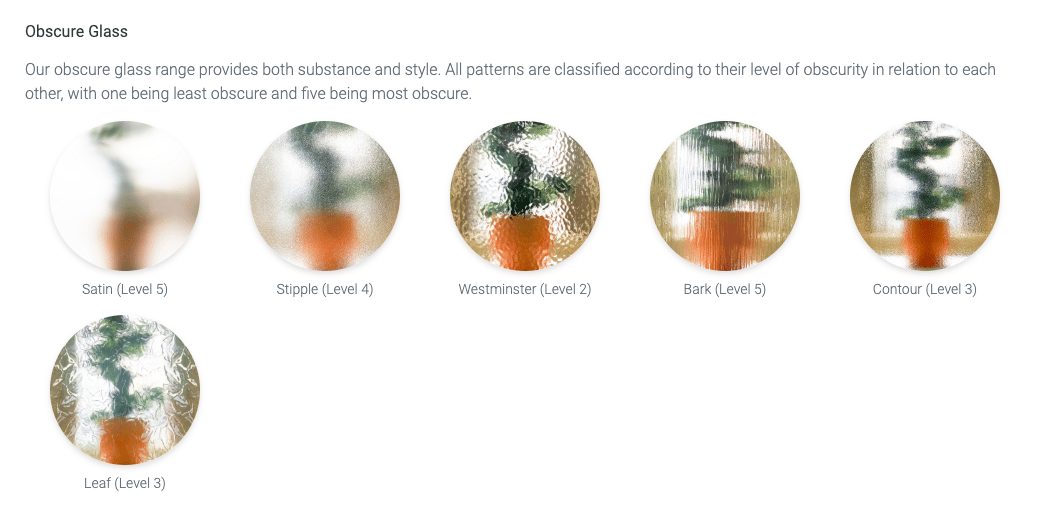 Obscure Glass

Our obscure glass range provides both substance and style. All patterns are classified according to their level of obscurity in relation to each other, with one being least obscure and five being most obscure.

Satin (Level 5)

Stipple (Level 4)

Westminster (Level 2)

Bark (Level 5)

Contour (Level 3)

Leaf (Level 3)